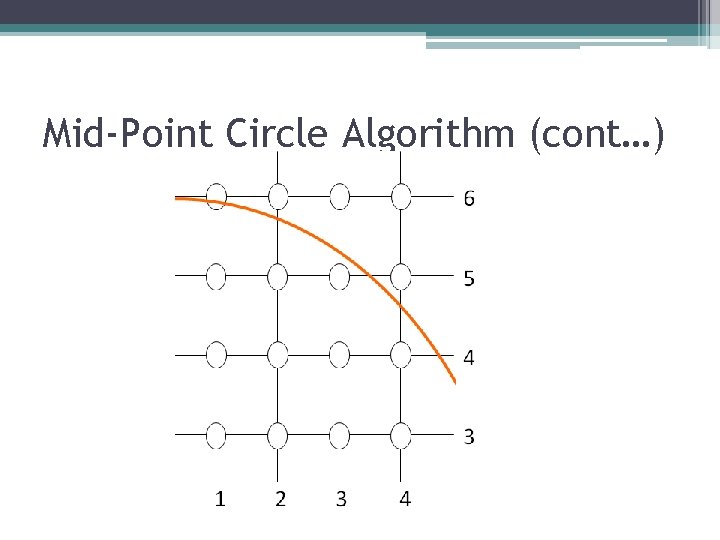 Mid-Point Circle Algorithm (cont…)

6
5
4
3
1 2 3 4